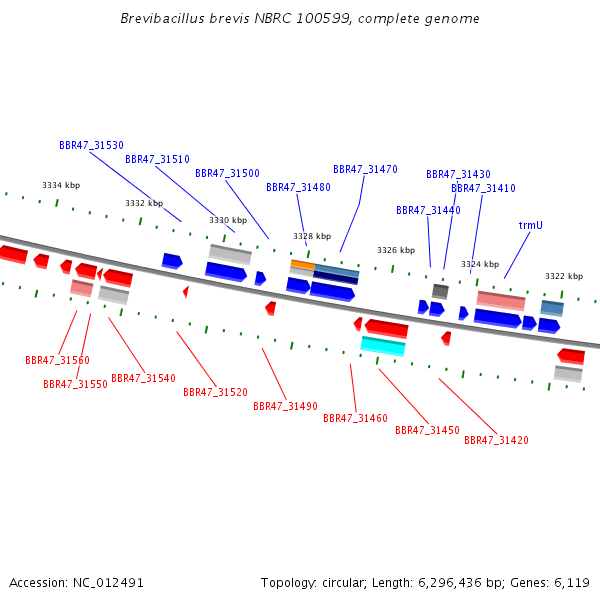 Brevibacillus brevis NBRC 100599, complete genome

BBR47_31530
BBR47_31510
BBR47_31500
BBR47_31480
BBR47_31470
BBR47_31430
BBR47_31410
BBR47_31440
trmU

3334 kbp
3332 kbp
3330 kbp
3328 kbp
3326 kbp
3324 kbp
3322 kbp

BBR47_31560
BBR47_31550
BBR47_31540
BBR47_31520
BBR47_31490
BBR47_31460
BBR47_31450
BBR47_31420

Accession: NC_012491
Topology: circular; Length: 6,296,436 bp; Genes: 6,119